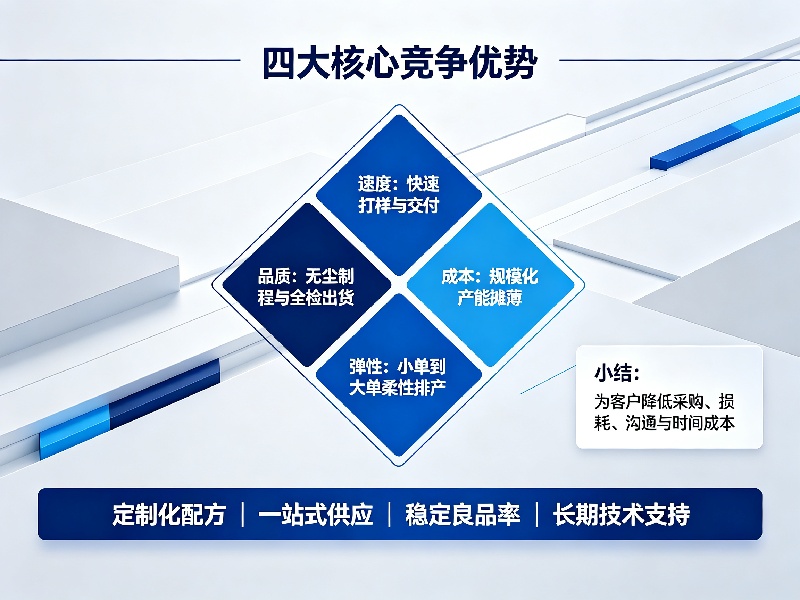 四大核心竞争优势

速度：快速打样与交付

品质：无尘制程与全检出货

成本：规模化产能摊薄

弹性：小单到大单柔性排产

小结：
为客户降低采购、损耗、沟通与时间成本

定制化配方 | 一站式供应 | 稳定良品率 | 长期技术支持